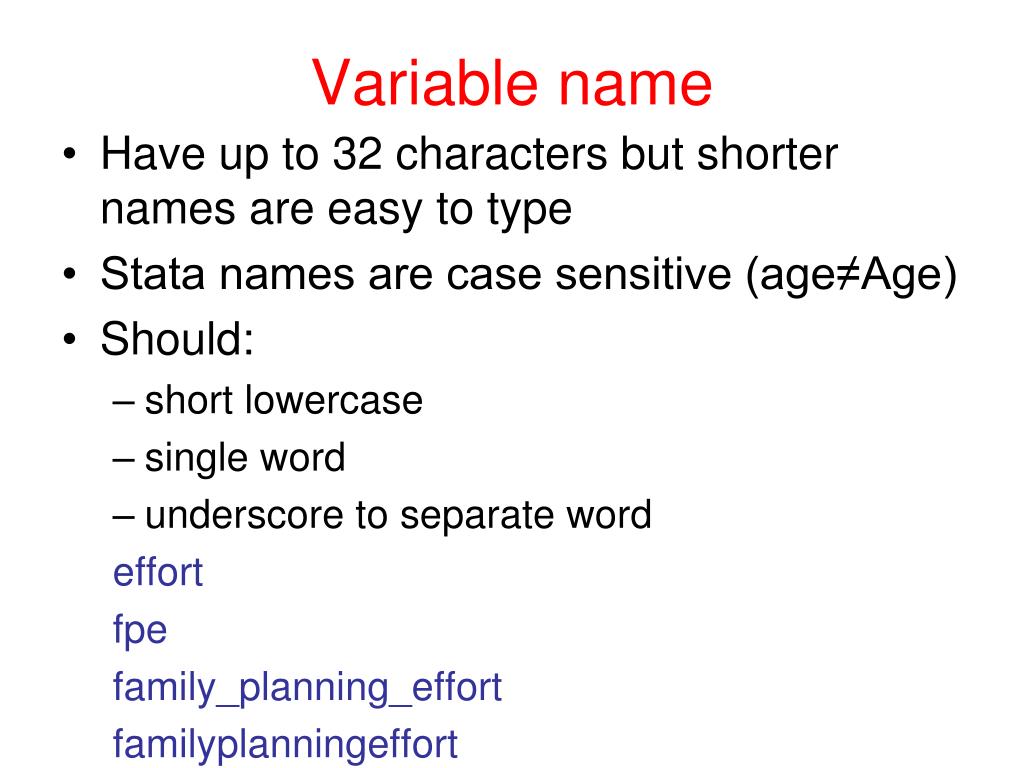 Variable name

• Have up to 32 characters but shorter names are easy to type
• Stata names are case sensitive (age≠Age)
• Should:
– short lowercase
– single word
– underscore to separate word
effort
fpe
family_planning_effort
familyplanningeffort